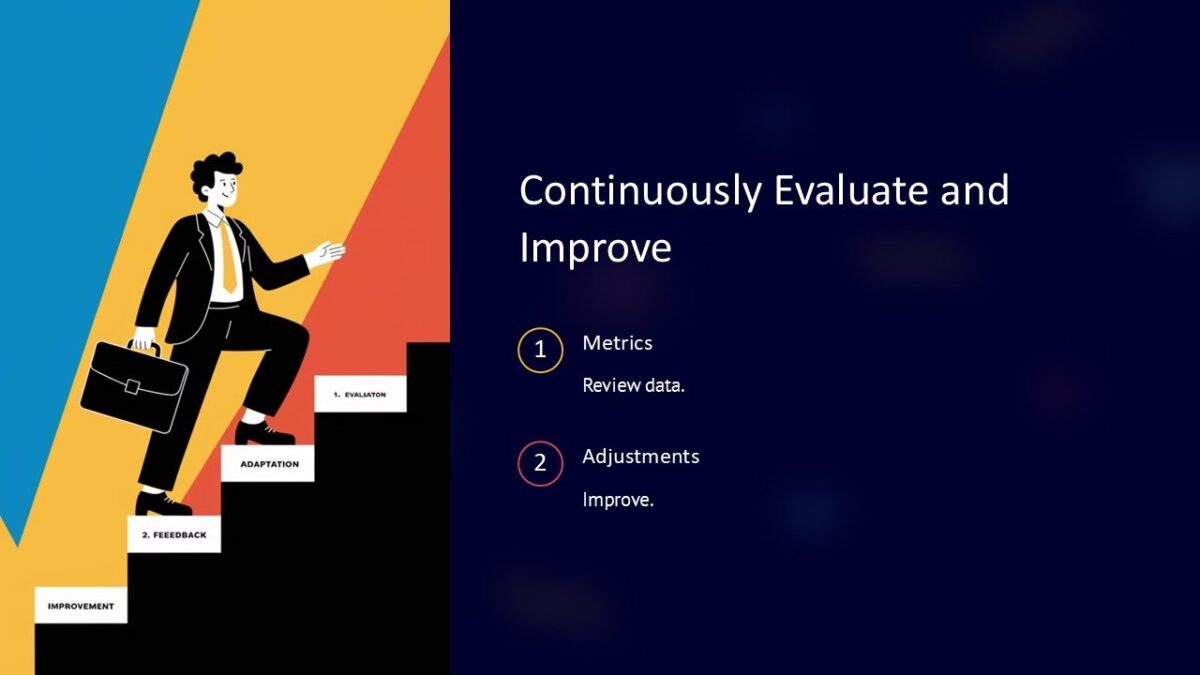 1. EVALIATON

ADAPTATION

2. FEEEDBACK

IMPROVEMENT

Continuously Evaluate and Improve

1 Metrics

Review data.

2 Adjustments

Improve.